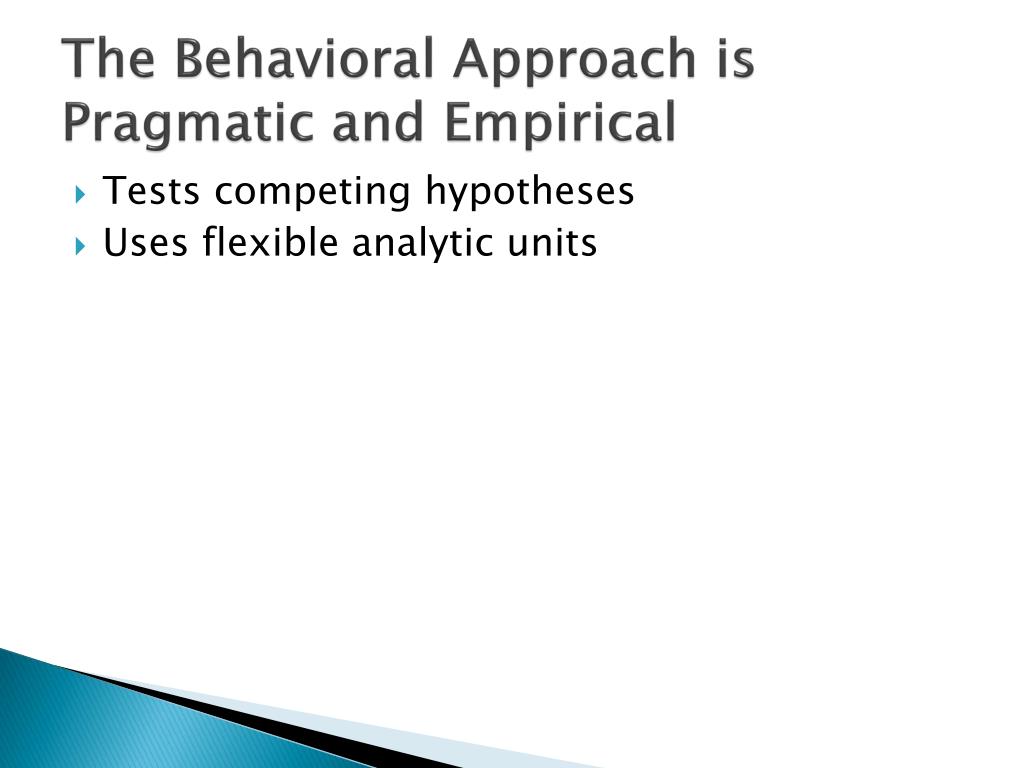 The Behavioral Approach is Pragmatic and Empirical

Tests competing hypotheses
Uses flexible analytic units